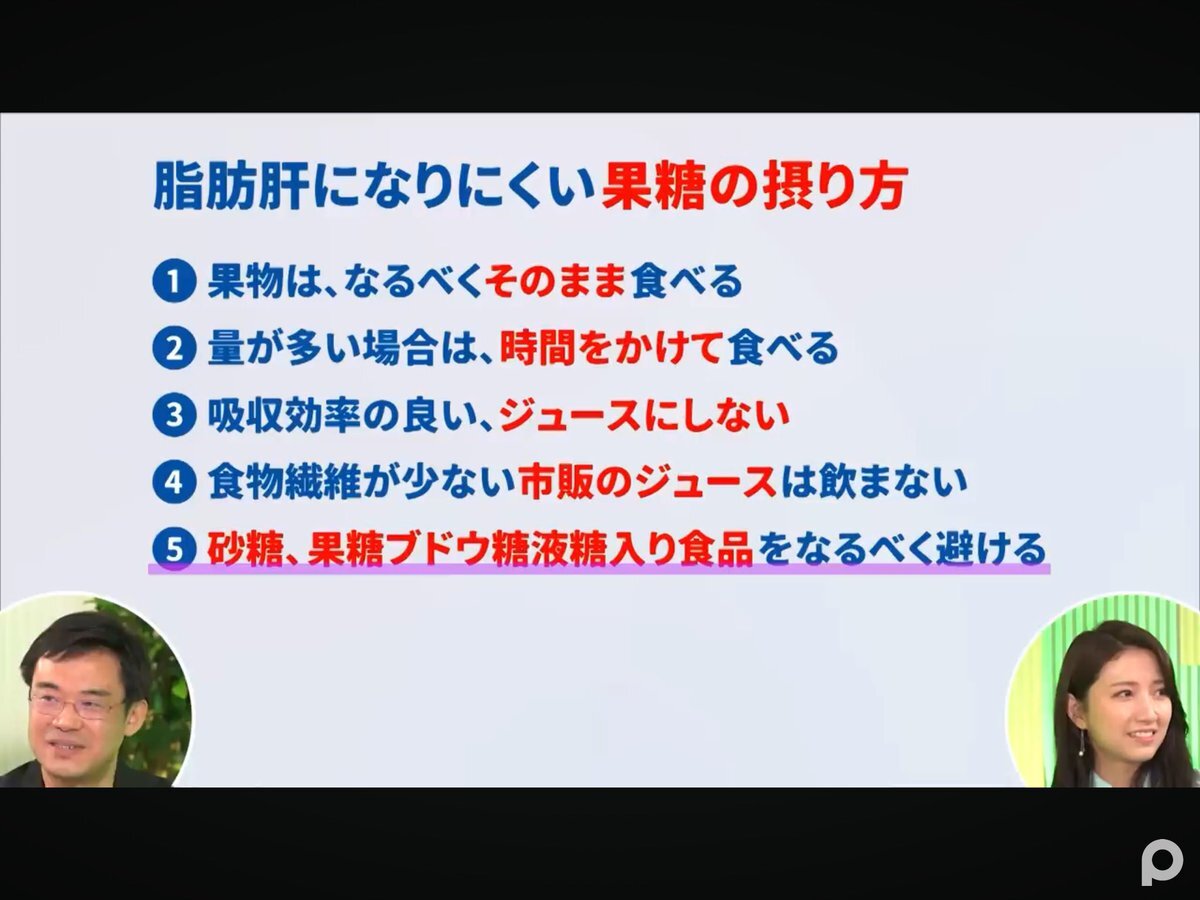 脂肪肝になりにくい果糖の摂り方

1 果物は、なるべくそのまま食べる

2 量が多い場合は、時間をかけて食べる

3 吸収効率の良い、ジュースにしない

4 食物繊維が少ない市販のジュースは飲まない

5 砂糖、果糖ブドウ糖液糖入り食品をなるべく避ける